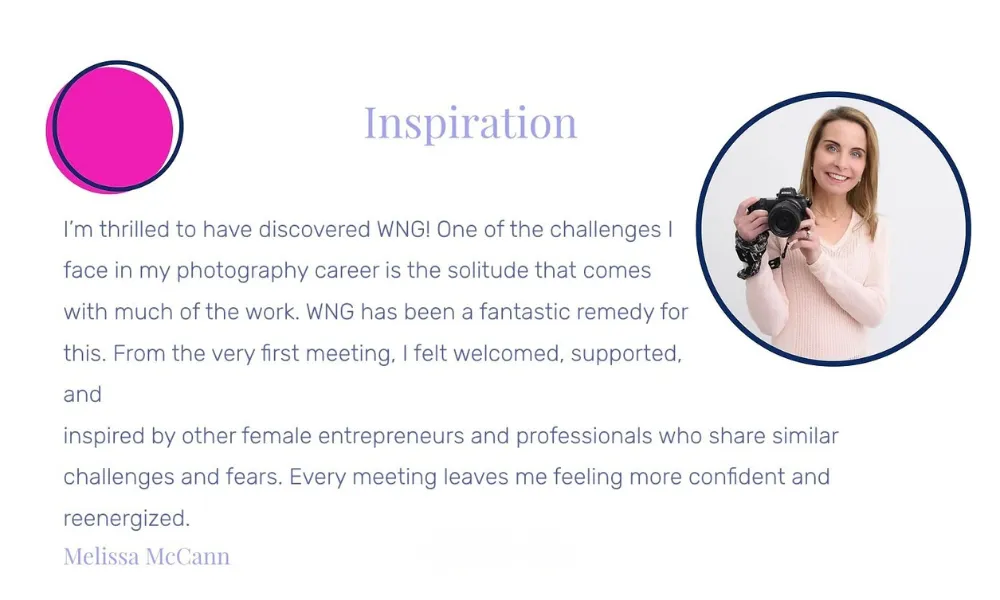 Inspiration

I'm thrilled to have discovered WNG! One of the challenges I face in my photography career is the solitude that comes with much of the work. WNG has been a fantastic remedy for this. From the very first meeting, I felt welcomed, supported, and
inspired by other female entrepreneurs and professionals who share similar challenges and fears. Every meeting leaves me feeling more confident and reenergized.

Melissa McCann